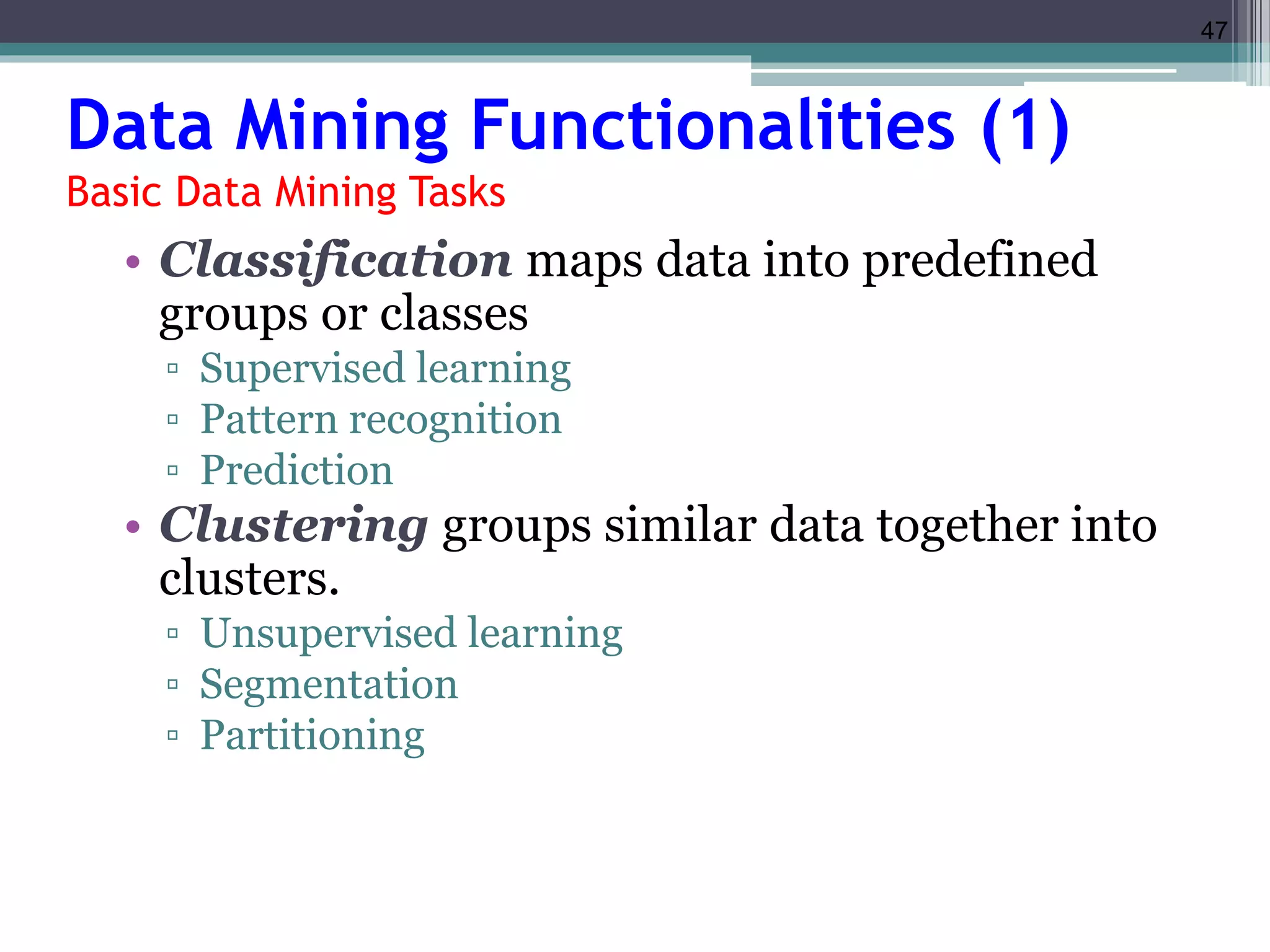 47

Data Mining Functionalities (1)
Basic Data Mining Tasks

• Classification maps data into predefined groups or classes
▫ Supervised learning
▫ Pattern recognition
▫ Prediction
• Clustering groups similar data together into clusters.
▫ Unsupervised learning
▫ Segmentation
▫ Partitioning